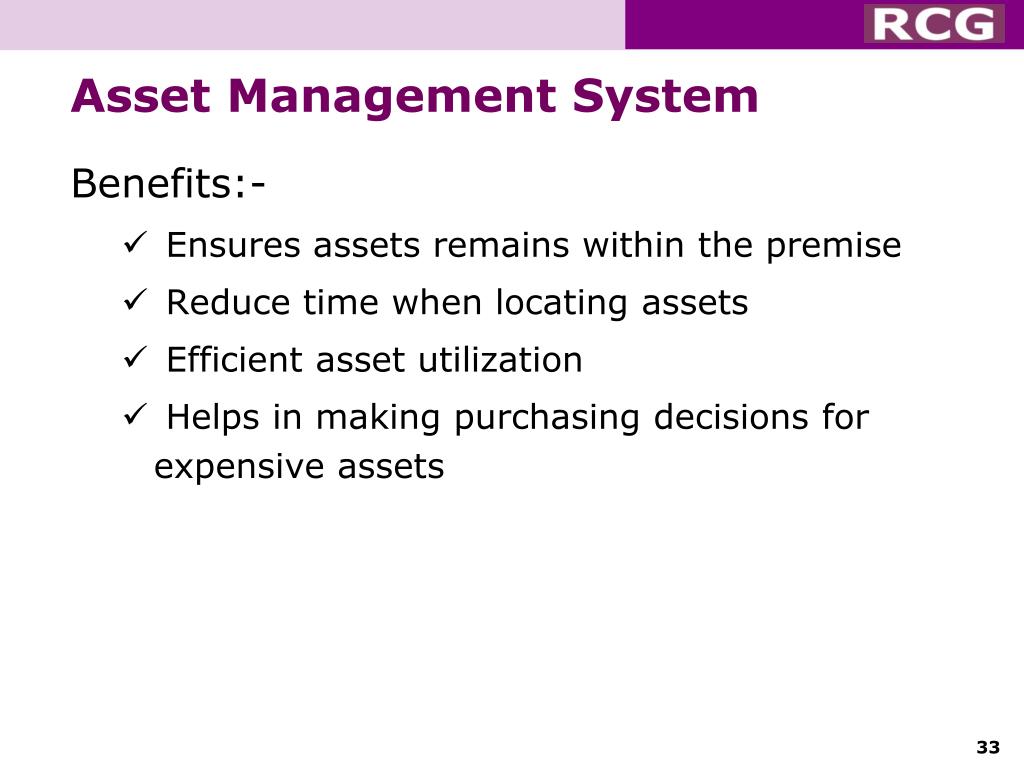 RCG

Asset Management System

Benefits:-

✓ Ensures assets remains within the premise

✓ Reduce time when locating assets

✓ Efficient asset utilization

✓ Helps in making purchasing decisions for expensive assets

33